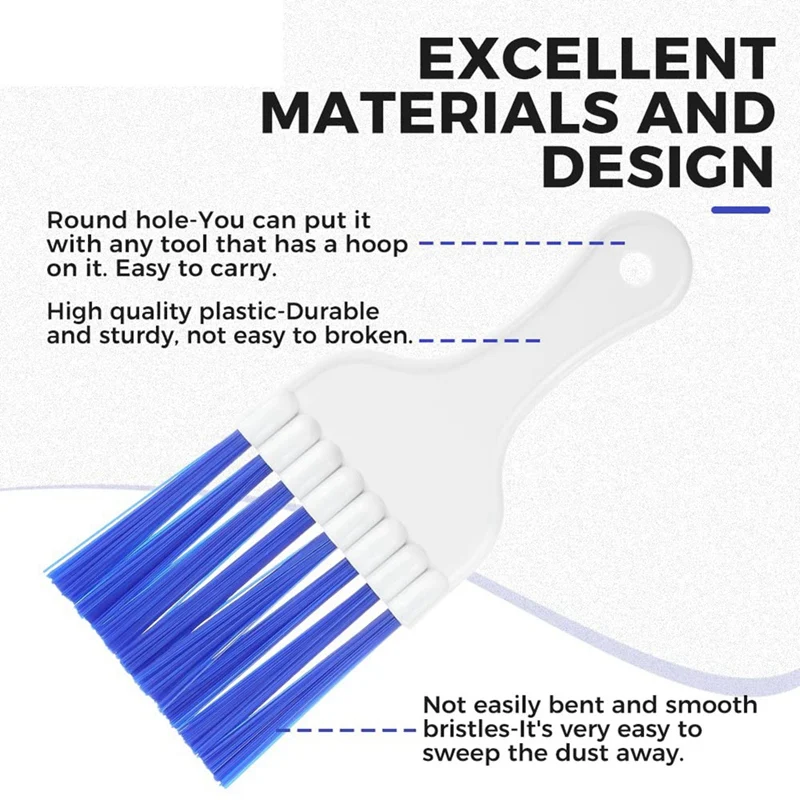 EXCELLENT MATERIALS AND DESIGN

Round hole-You can put it with any tool that has a hoop on it. Easy to carry.

High quality plastic-Durable and sturdy, not easy to broken.

Not easily bent and smooth bristles-It's very easy to sweep the dust away.